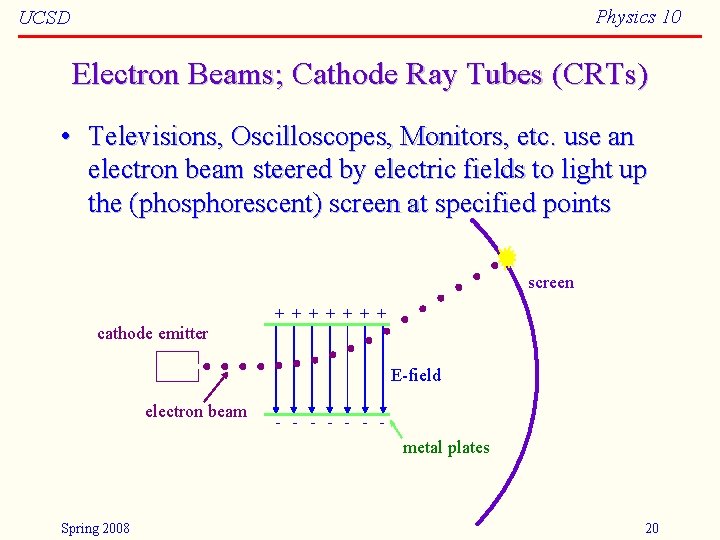 UCSD

Physics 10

Electron Beams; Cathode Ray Tubes (CRTs)

• Televisions, Oscilloscopes, Monitors, etc. use an electron beam steered by electric fields to light up the (phosphorescent) screen at specified points

screen

+ + + + + + +

cathode emitter

E-field

electron beam

- - - - - - -

metal plates

Spring 2008

20